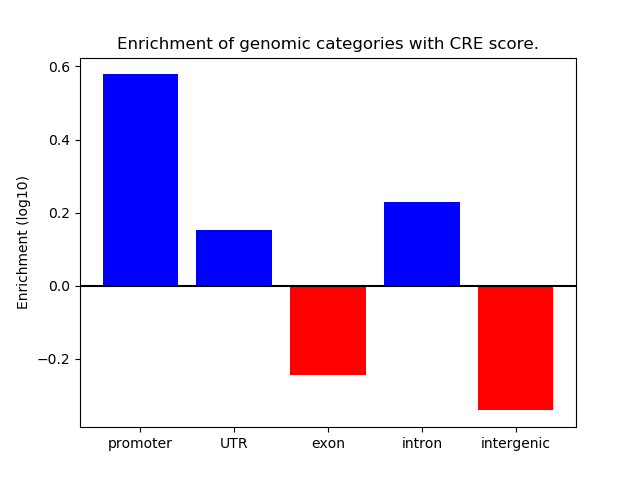 Enrichment of genomic categories with CRE score.

Enrichment (log10)

0.6
0.4
0.2
0.0
−0.2

promoter
UTR
exon
intron
intergenic